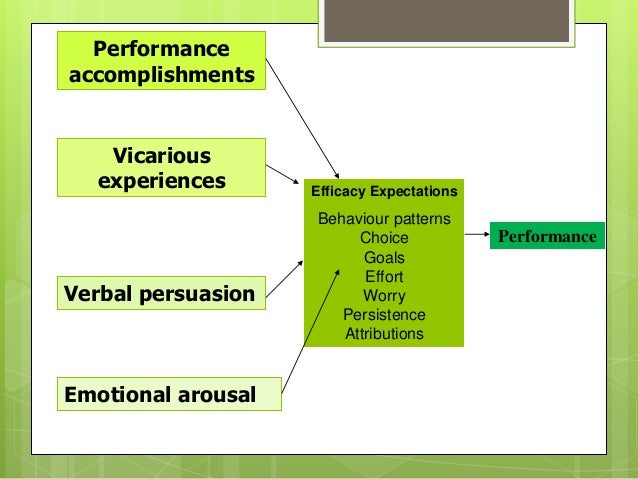 Performance accomplishments

Vicarious experiences

Verbal persuasion

Emotional arousal

Efficacy Expectations

Behaviour patterns
Choice
Goals
Effort
Worry
Persistence
Attributions

Performance